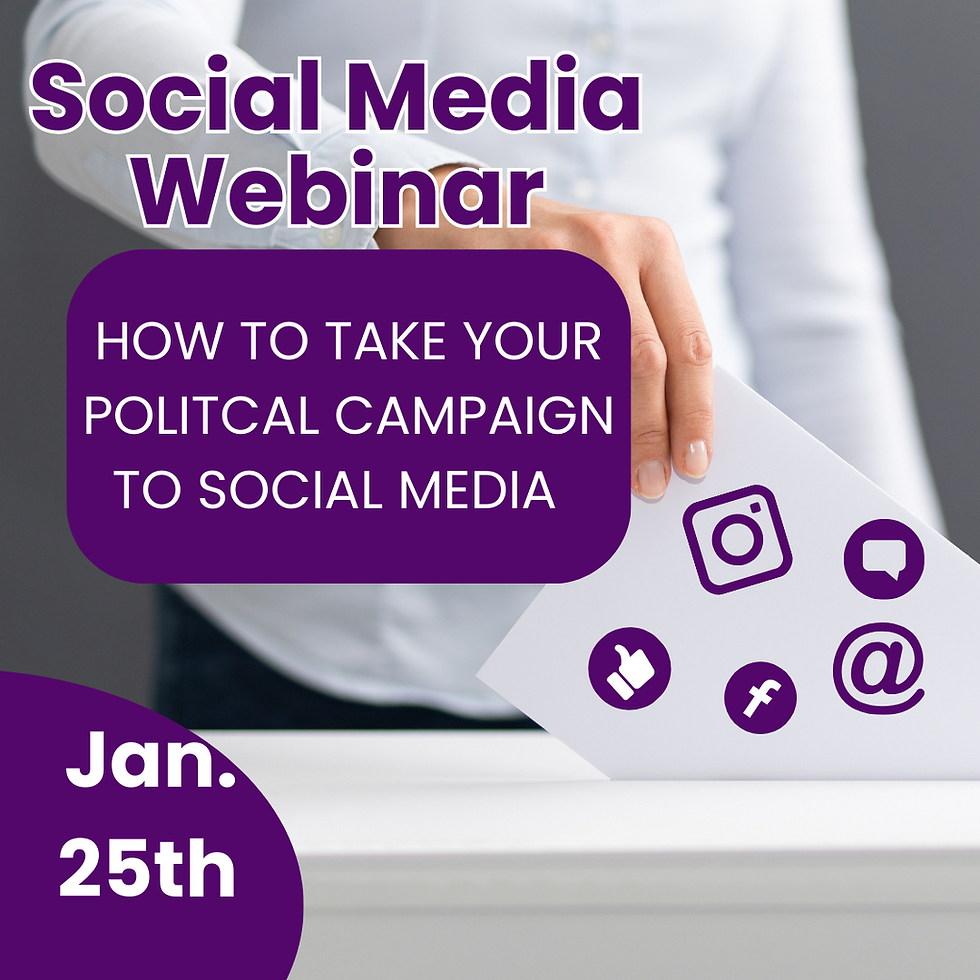 Social Media Webinar

HOW TO TAKE YOUR POLITCAL CAMPAIGN TO SOCIAL MEDIA

@

f

Jan. 25th